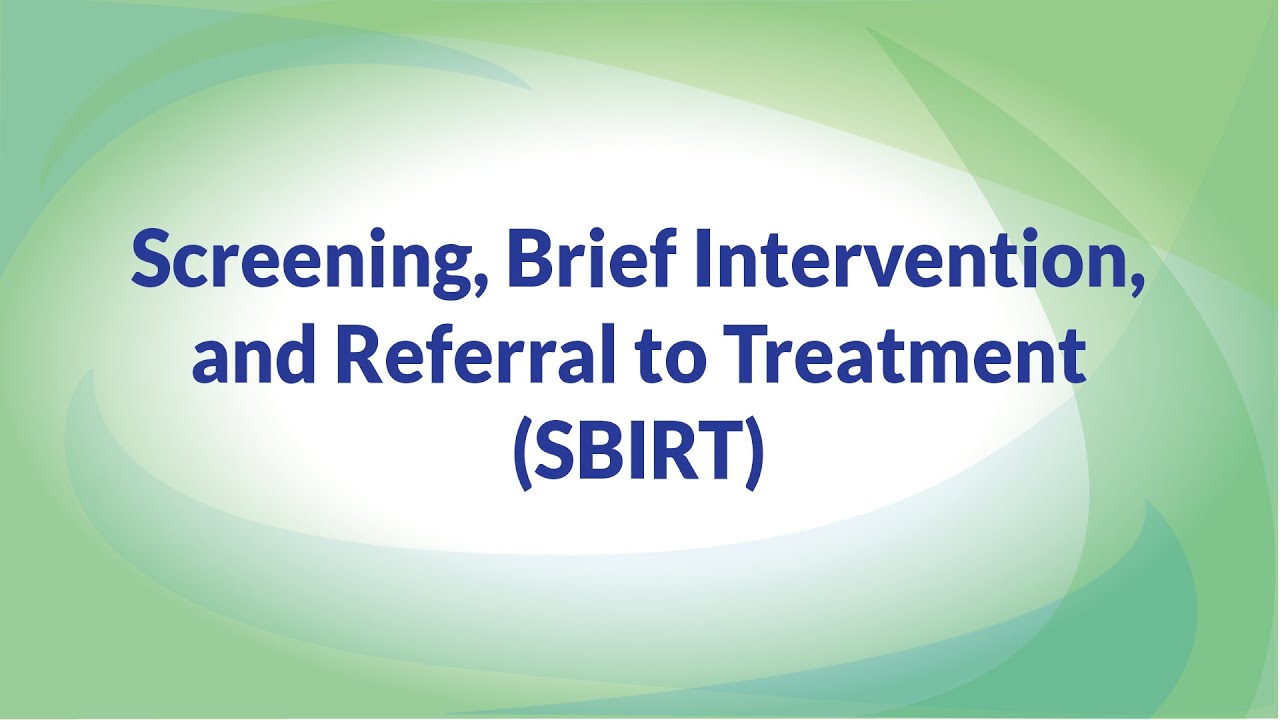 Screening, Brief Intervention, and Referral to Treatment (SBIRT)